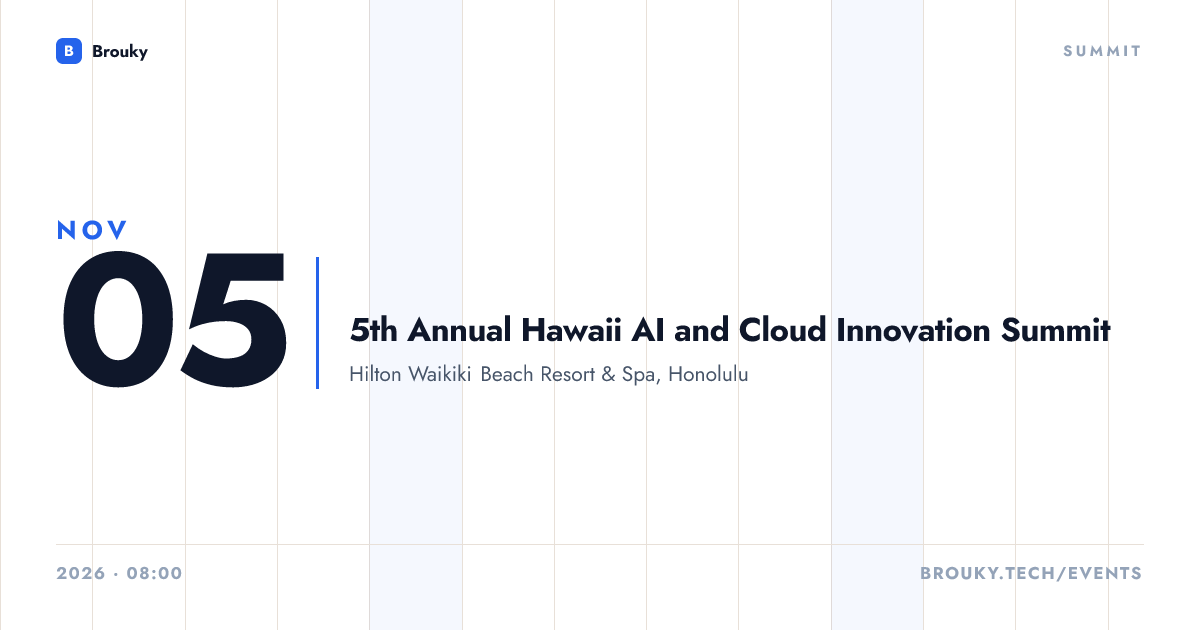 B Brouky

SUMMIT

NOV
05

5th Annual Hawaii AI and Cloud Innovation Summit

Hilton Waikiki Beach Resort & Spa, Honolulu

2026 · 08:00

BROUKY.TECH/EVENTS